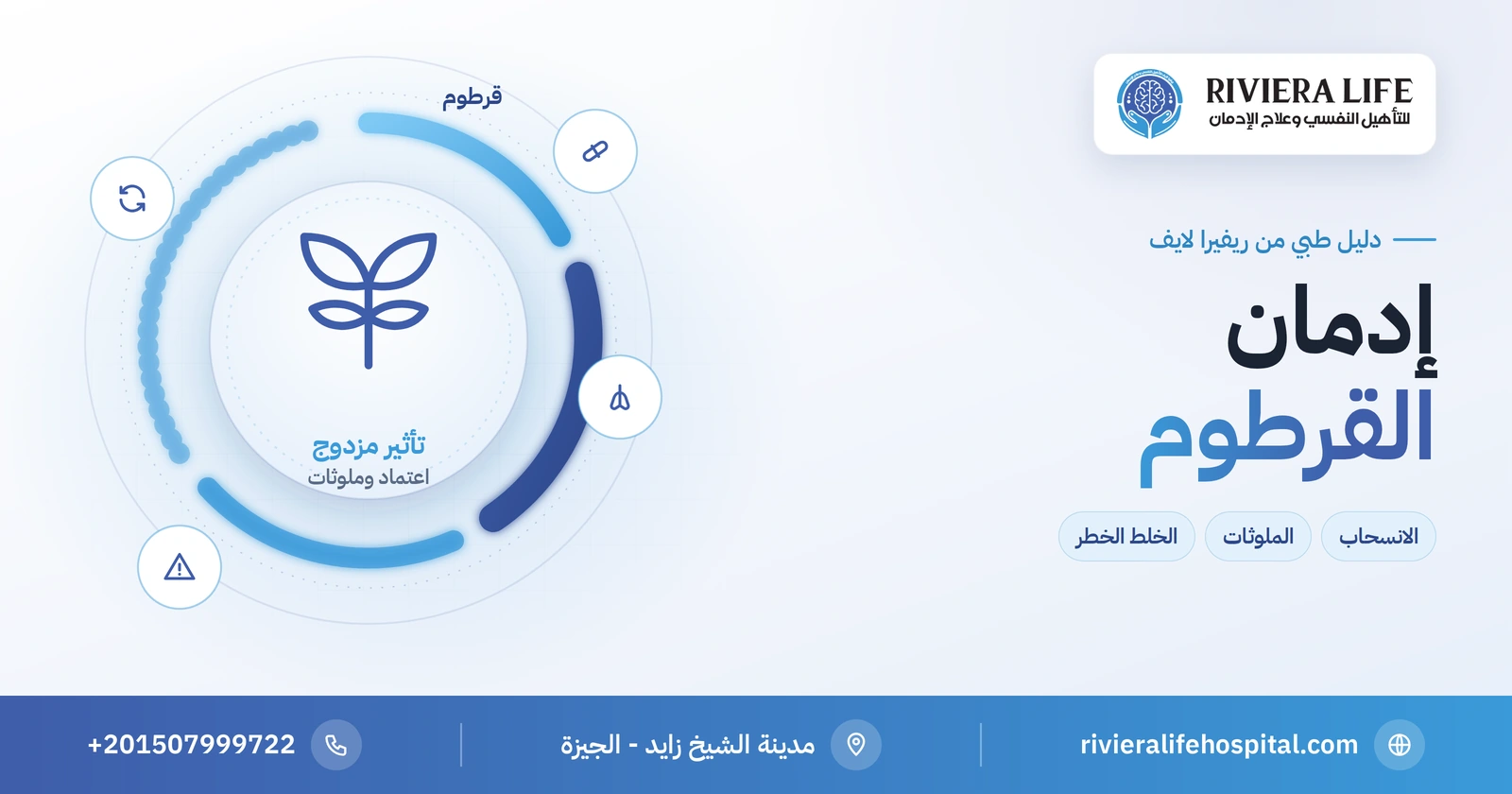 RIVIERA LIFE
للتأهيل النفسي وعلاج الإدمان

دليل طبي من ريفيرا لايف

إدمان
القرطوم

الانسحاب
الملوثات
الخلط الخطر

قرطوم

تأثير مزدوج
اعتماد وملوثات

rivieralifehospital.com
مدينة الشيخ زايد - الجيزة
+201507999722